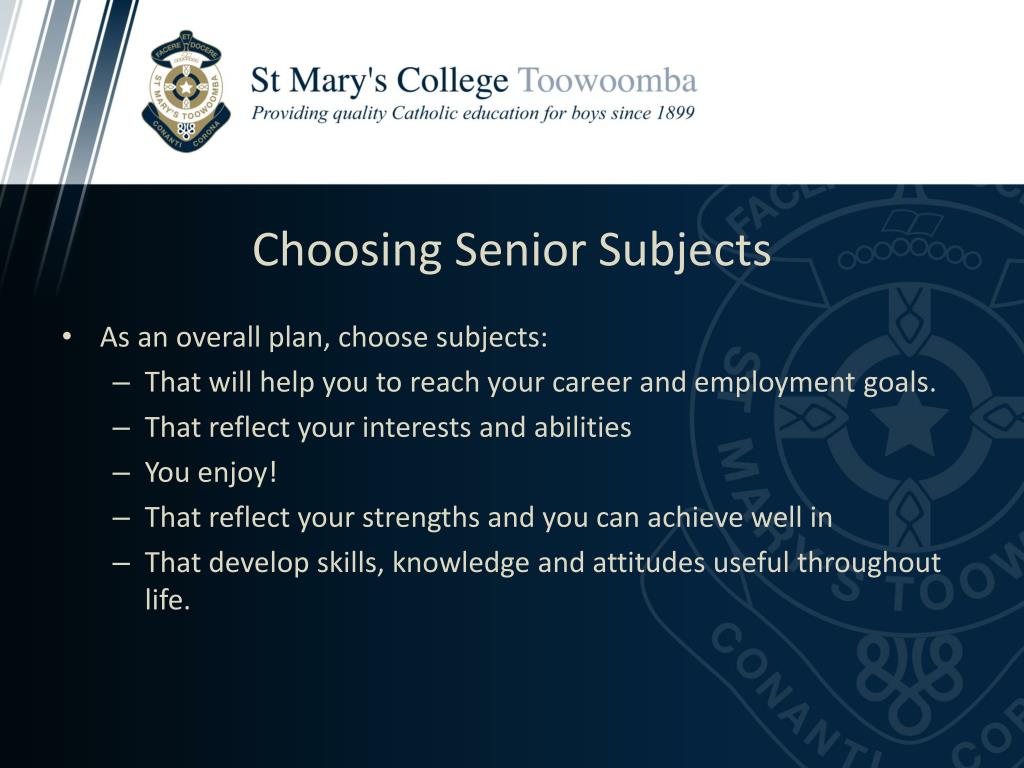 FACERE ET DOCERE
ST MARY'S TOOWOOMBA
CONANTI CORONA

St Mary's College Toowoomba
Providing quality Catholic education for boys since 1899

Choosing Senior Subjects

• As an overall plan, choose subjects:
– That will help you to reach your career and employment goals.
– That reflect your interests and abilities
– You enjoy!
– That reflect your strengths and you can achieve well in
– That develop skills, knowledge and attitudes useful throughout life.